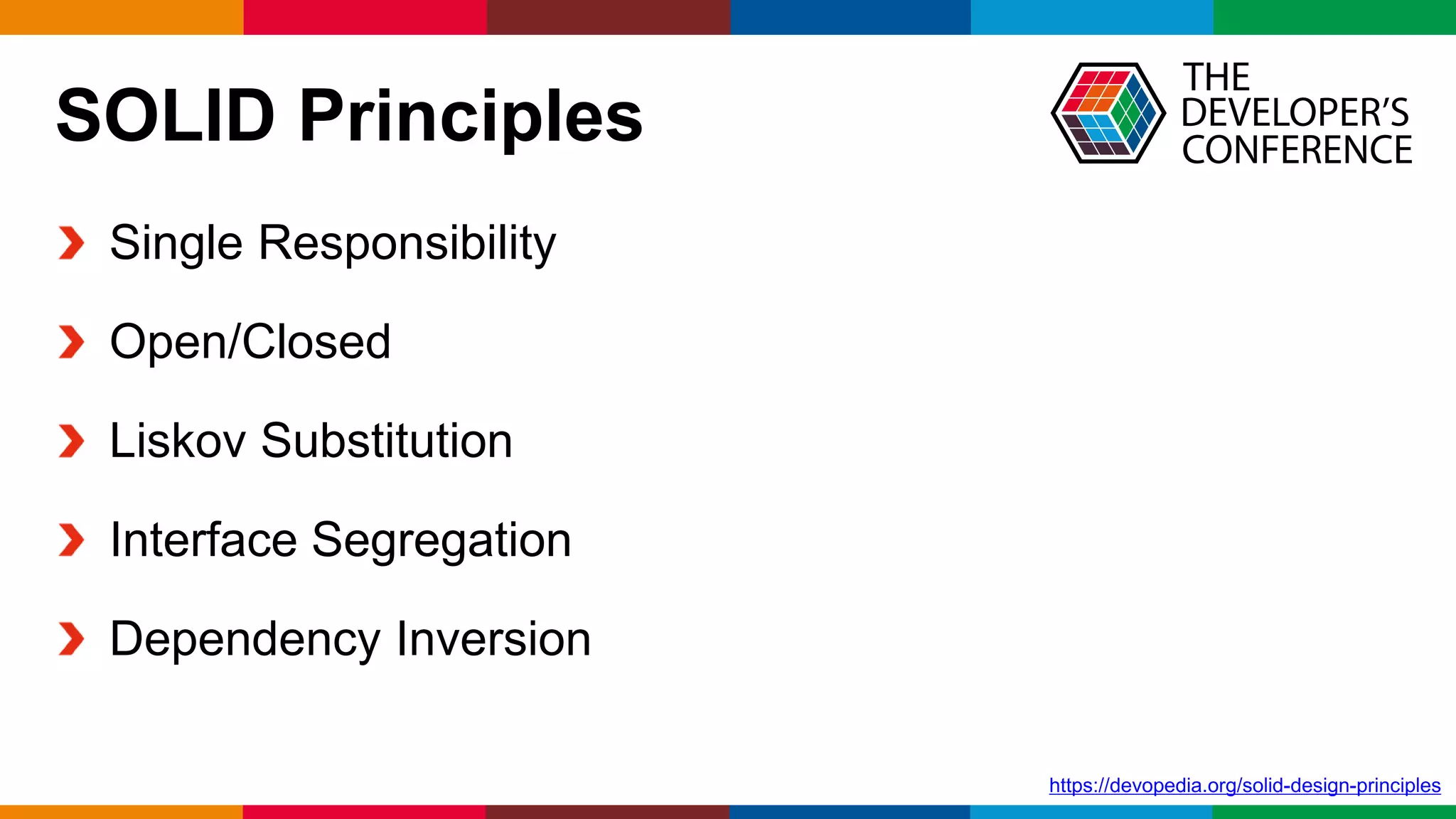 SOLID Principles

THE DEVELOPER'S CONFERENCE

Single Responsibility

Open/Closed

Liskov Substitution

Interface Segregation

Dependency Inversion

https://devopedia.org/solid-design-principles